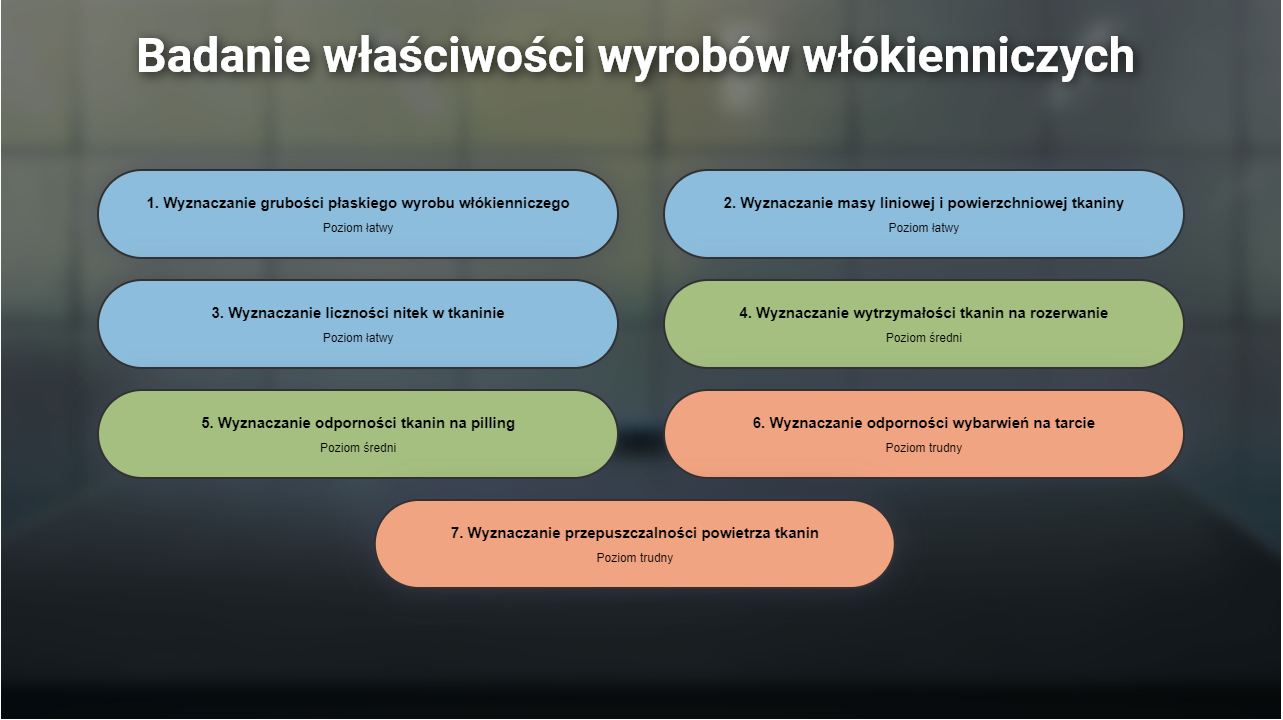 Badanie właściwości wyrobów włókienniczych

1. Wyznaczanie grubości płaskiego wyrobu włókienniczego
Poziom łatwy

2. Wyznaczanie masy liniowej i powierzchniowej tkaniny
Poziom łatwy

3. Wyznaczanie liczności nitek w tkaninie
Poziom łatwy

4. Wyznaczanie wytrzymałości tkanin na rozerwanie
Poziom średni

5. Wyznaczanie odporności tkanin na pilling
Poziom średni

6. Wyznaczanie odporności wybarwień na tarcie
Poziom trudny

7. Wyznaczanie przepuszczalności powietrza tkanin
Poziom trudny